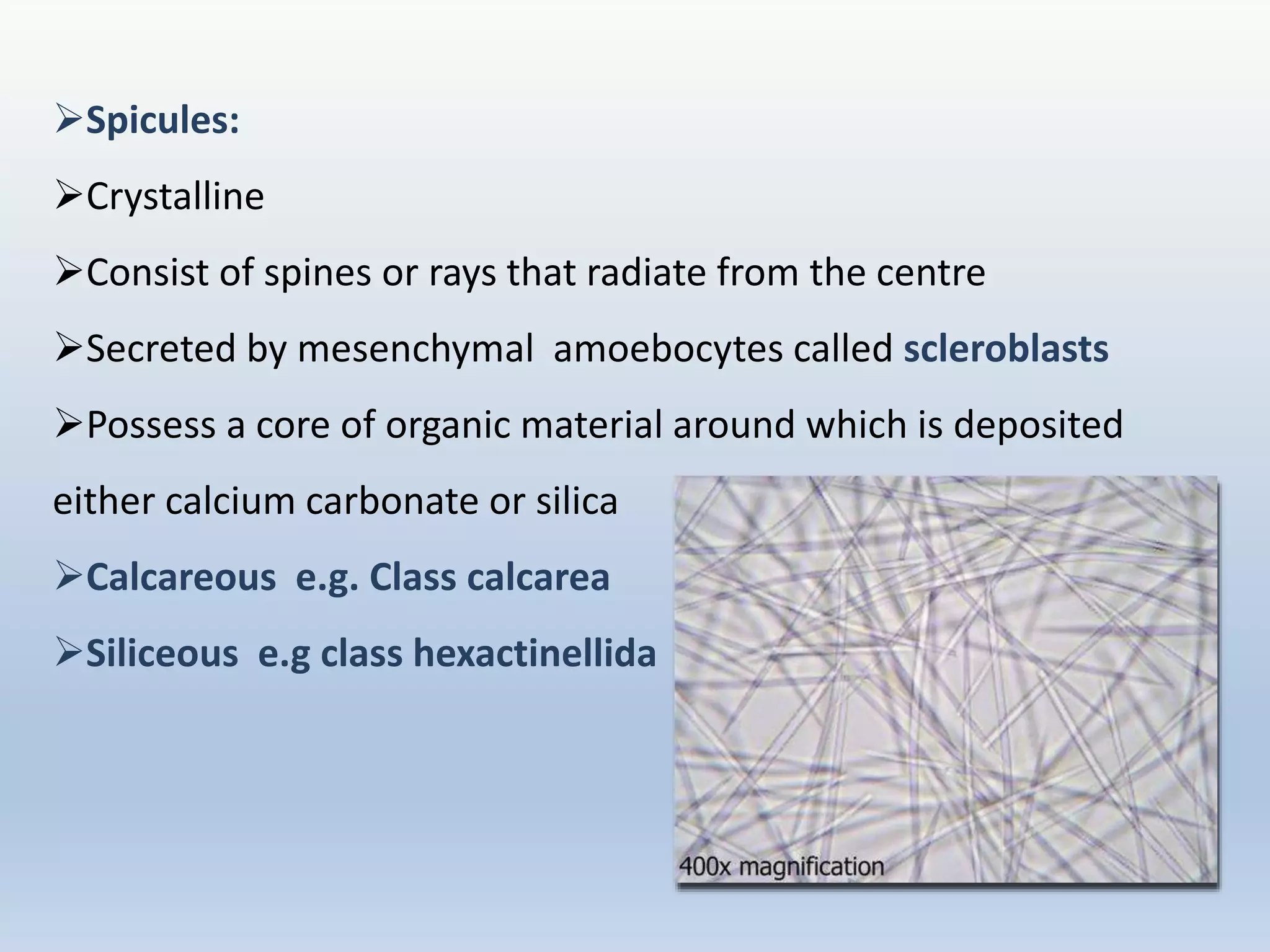 ➢Spicules:

➢Crystalline

➢Consist of spines or rays that radiate from the centre

➢Secreted by mesenchymal amoebocytes called scleroblasts

➢Possess a core of organic material around which is deposited either calcium carbonate or silica

➢Calcareous e.g. Class calcarea

➢Siliceous e.g class hexactinellida

400x magnification